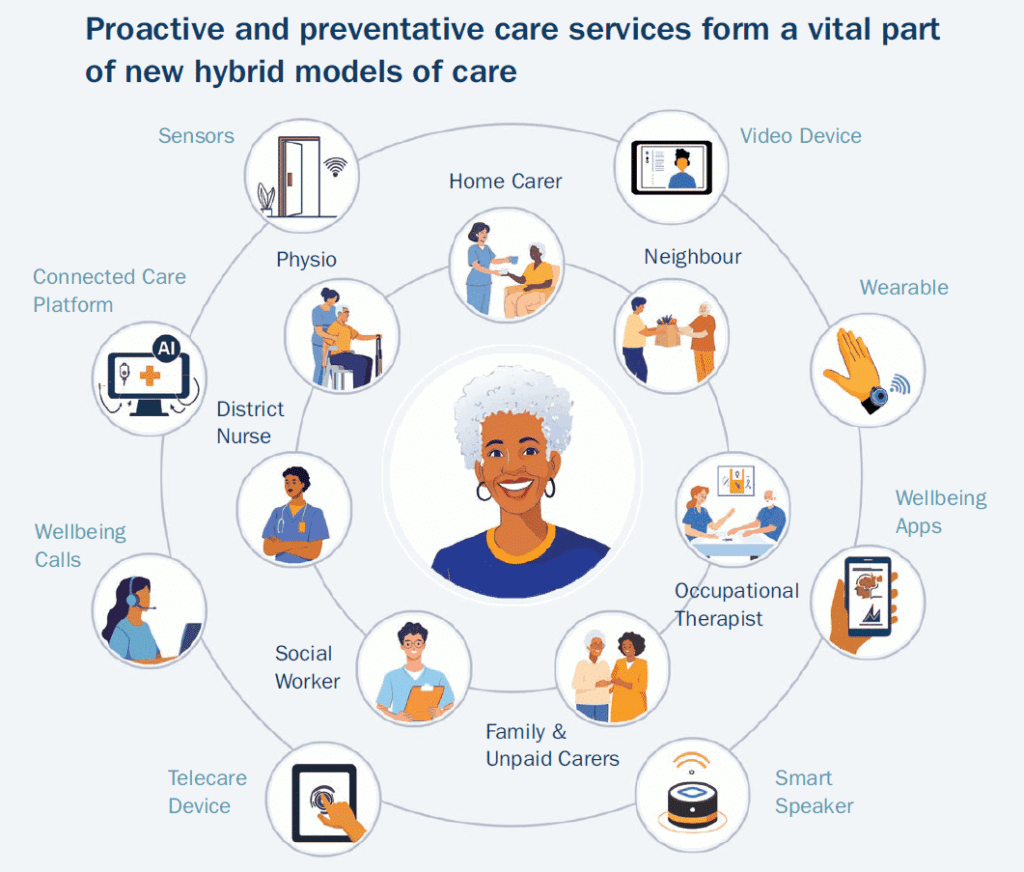 Proactive and preventative care services form a vital part of new hybrid models of care

Sensors

Video Device

Home Carer

Physio

Neighbour

Connected Care Platform

AI

Wearable

District Nurse

Wellbeing Apps

Wellbeing Calls

Occupational Therapist

Social Worker

Family & Unpaid Carers

Telecare Device

Smart Speaker